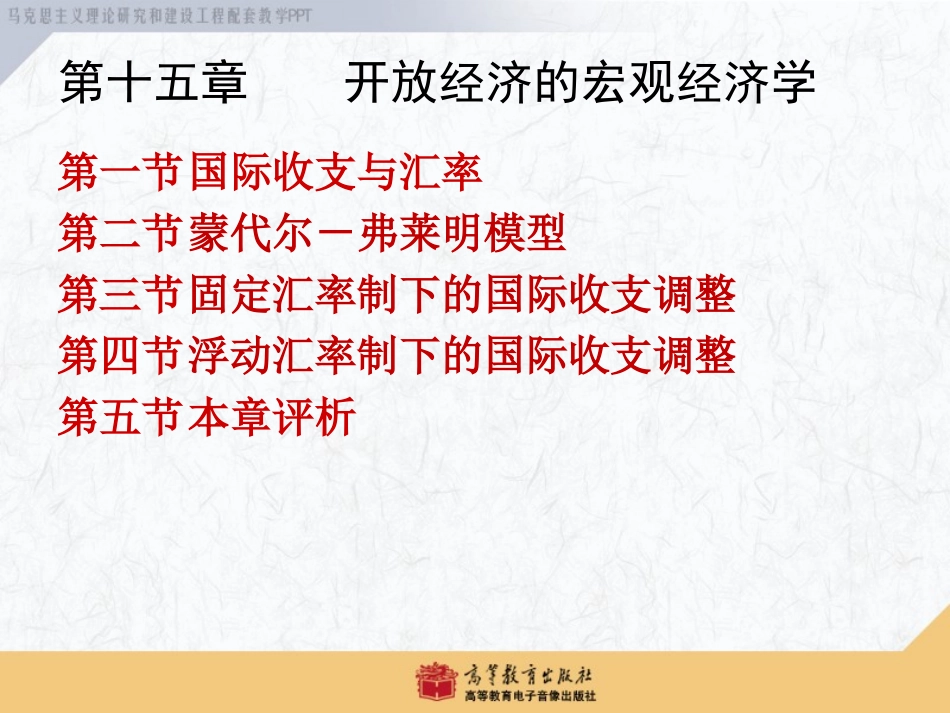 马克思主义理论研究和建设工程配套教学PPT

第十五章　　开放经济的宏观经济学

第一节国际收支与汇率
第二节蒙代尔－弗莱明模型
第三节固定汇率制下的国际收支调整
第四节浮动汇率制下的国际收支调整
第五节本章评析

高等教育出版社
高等教育电子音像出版社